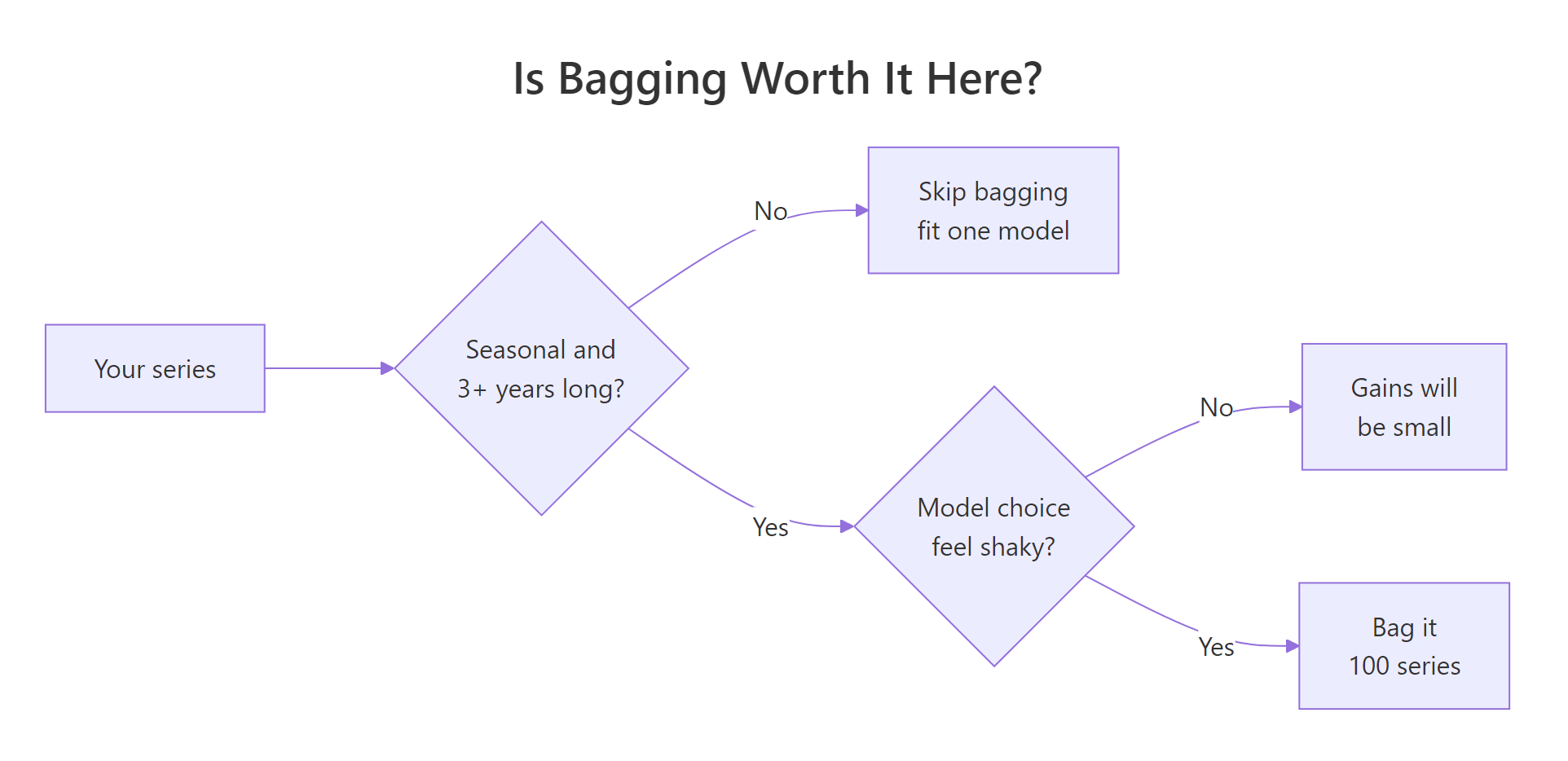 Is Bagging Worth It Here?

Your series

Seasonal and 3+ years long?

No

Skip bagging fit one model

Yes

Model choice feel shaky?

No

Gains will be small

Yes

Bag it 100 series